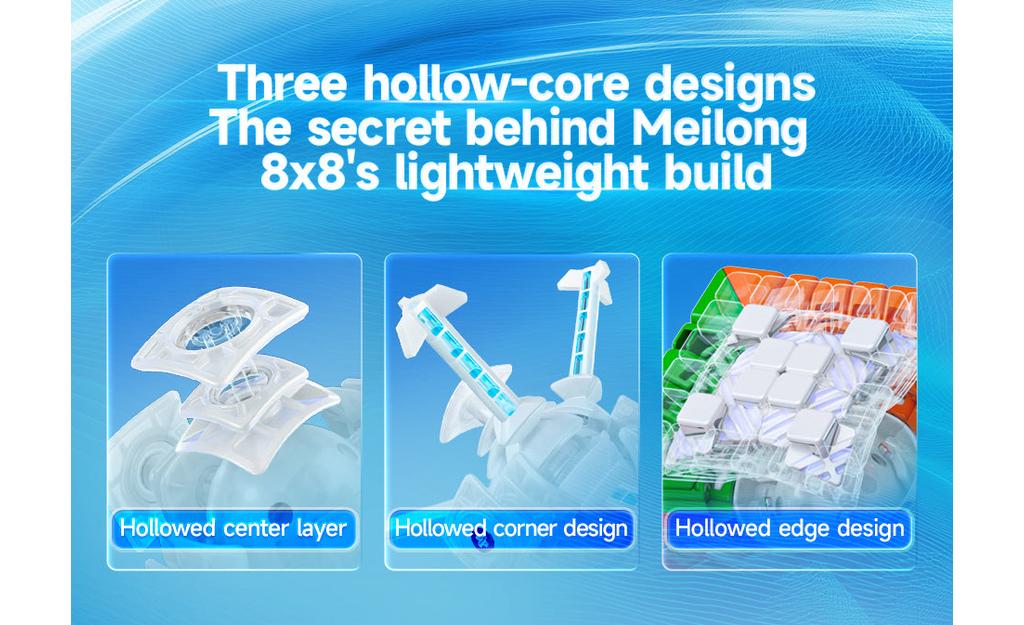 Three hollow-core designs
The secret behind Meilong 8x8's lightweight build

Hollowed center layer

Hollowed corner design

Hollowed edge design